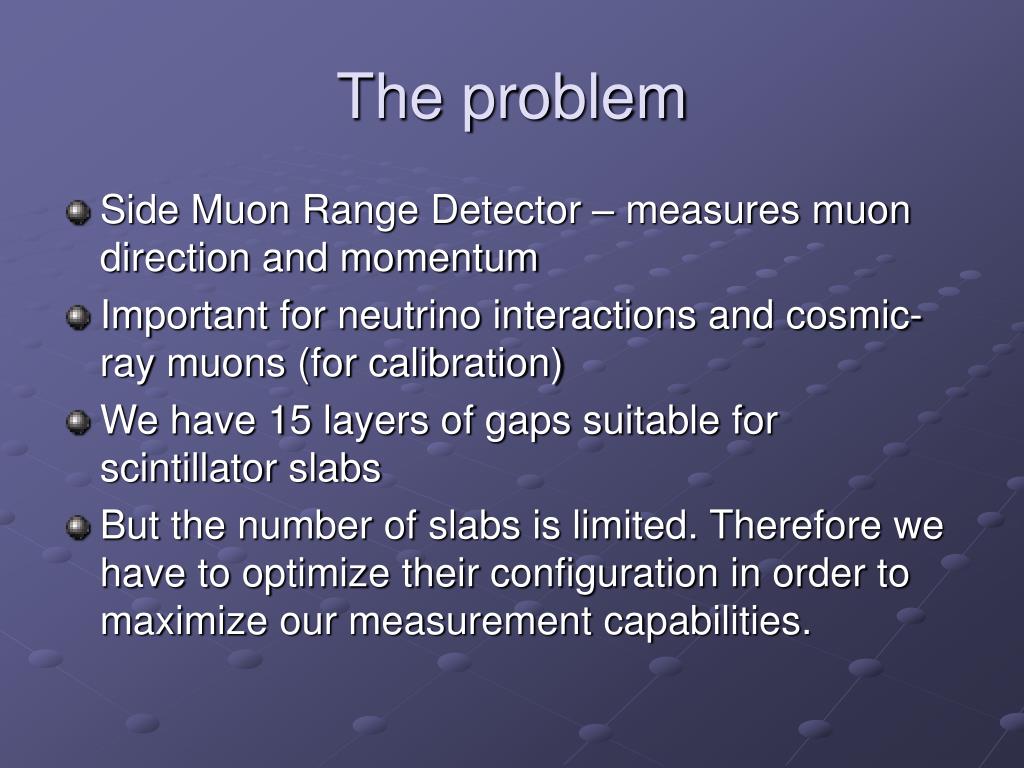 The problem

Side Muon Range Detector – measures muon direction and momentum

Important for neutrino interactions and cosmic-ray muons (for calibration)

We have 15 layers of gaps suitable for scintillator slabs

But the number of slabs is limited. Therefore we have to optimize their configuration in order to maximize our measurement capabilities.